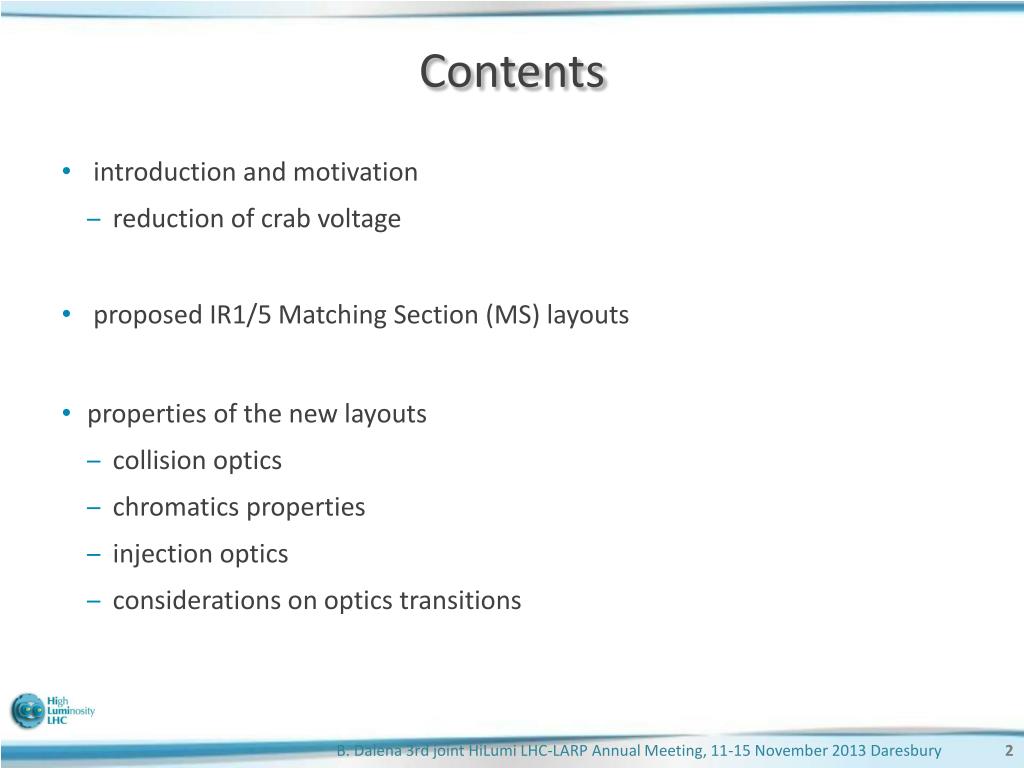 Contents

• introduction and motivation
– reduction of crab voltage

• proposed IR1/5 Matching Section (MS) layouts

• properties of the new layouts
– collision optics
– chromatics properties
– injection optics
– considerations on optics transitions

High Luminosity LHC

B. Dalena 3rd joint HiLumi LHC-LARP Annual Meeting, 11-15 November 2013 Daresbury

2